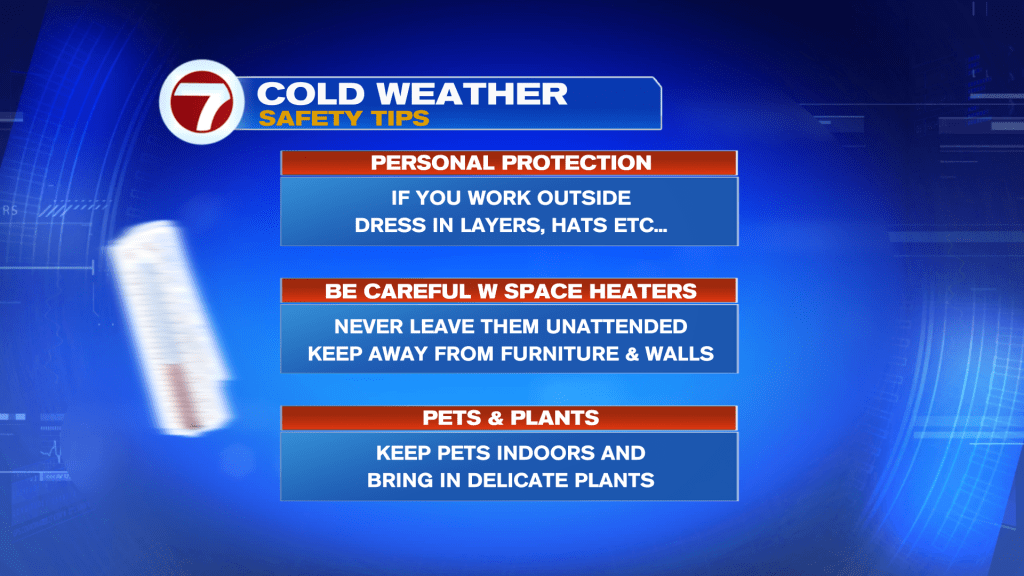 7
COLD WEATHER
SAFETY TIPS

PERSONAL PROTECTION

IF YOU WORK OUTSIDE
DRESS IN LAYERS, HATS ETC...

BE CAREFUL W SPACE HEATERS

NEVER LEAVE THEM UNATTENDED
KEEP AWAY FROM FURNITURE & WALLS

PETS & PLANTS

KEEP PETS INDOORS AND
BRING IN DELICATE PLANTS